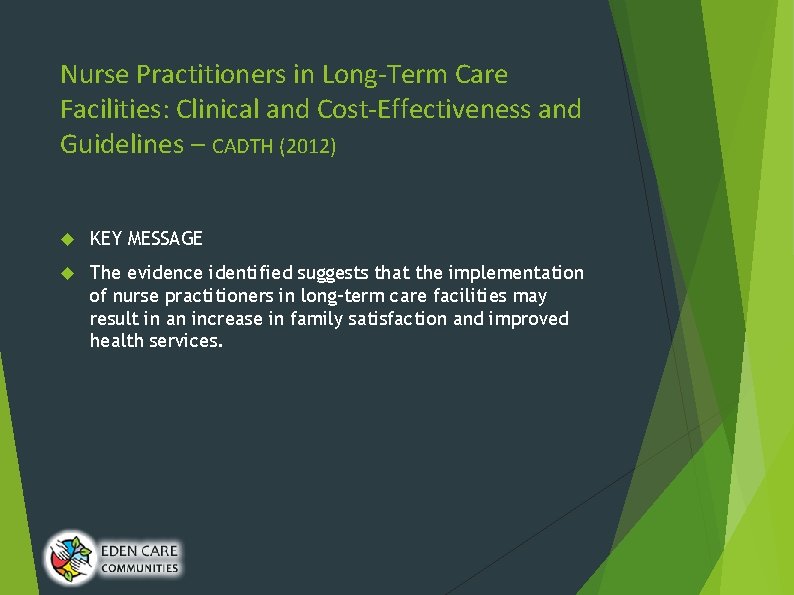 Nurse Practitioners in Long-Term Care Facilities: Clinical and Cost-Effectiveness and Guidelines – CADTH (2012)

KEY MESSAGE

The evidence identified suggests that the implementation of nurse practitioners in long-term care facilities may result in an increase in family satisfaction and improved health services.

EDEN CARE COMMUNITIES